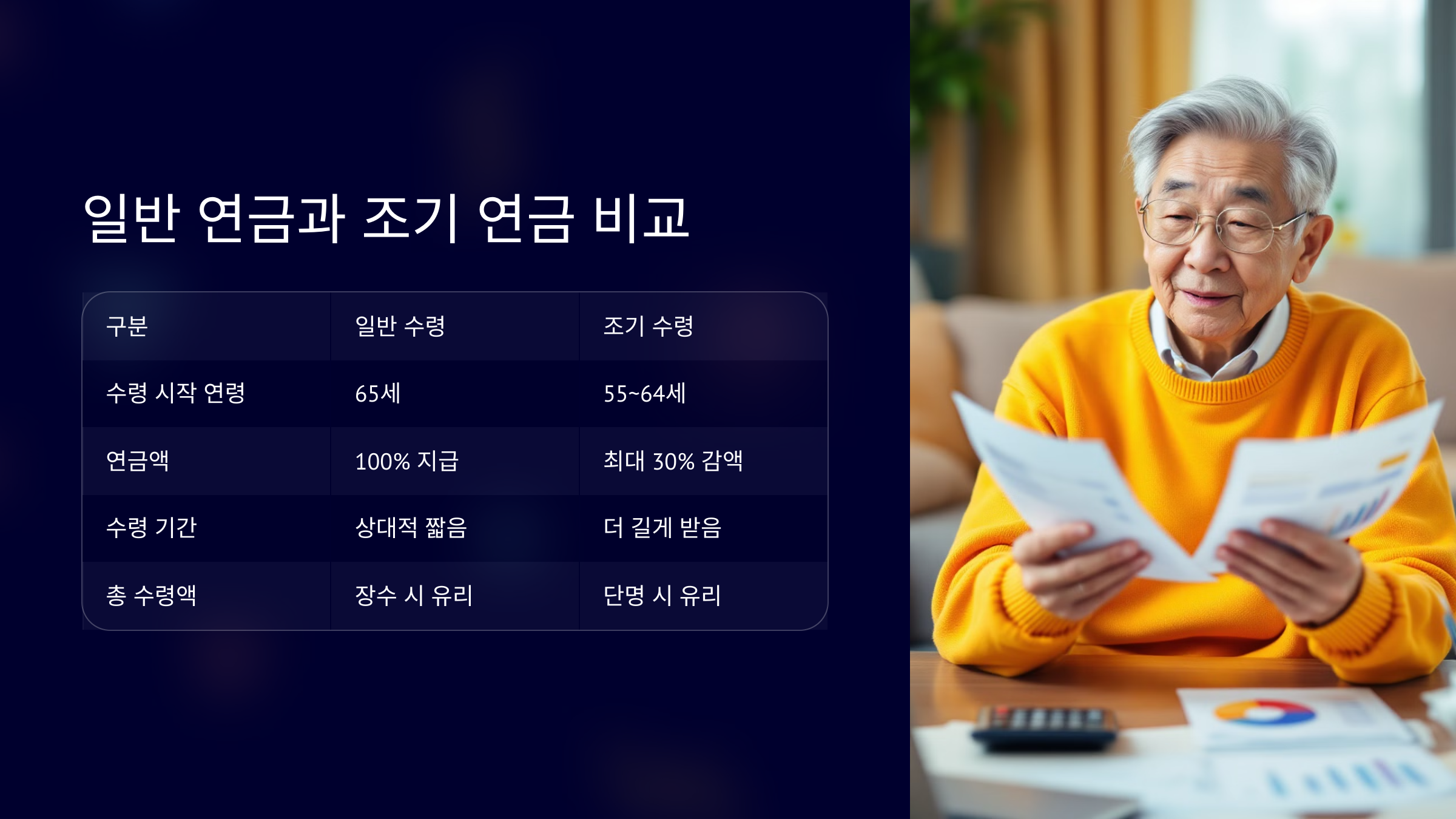 일반 연금과 조기 연금 비교

| 구분 | 일반 수령 | 조기 수령 |
|---|---|---|
| 수령 시작 연령 | 65세 | 55~64세 |
| 연금액 | 100% 지급 | 최대 30% 감액 |
| 수령 기간 | 상대적 짧음 | 더 길게 받음 |
| 총 수령액 | 장수 시 유리 | 단명 시 유리 |